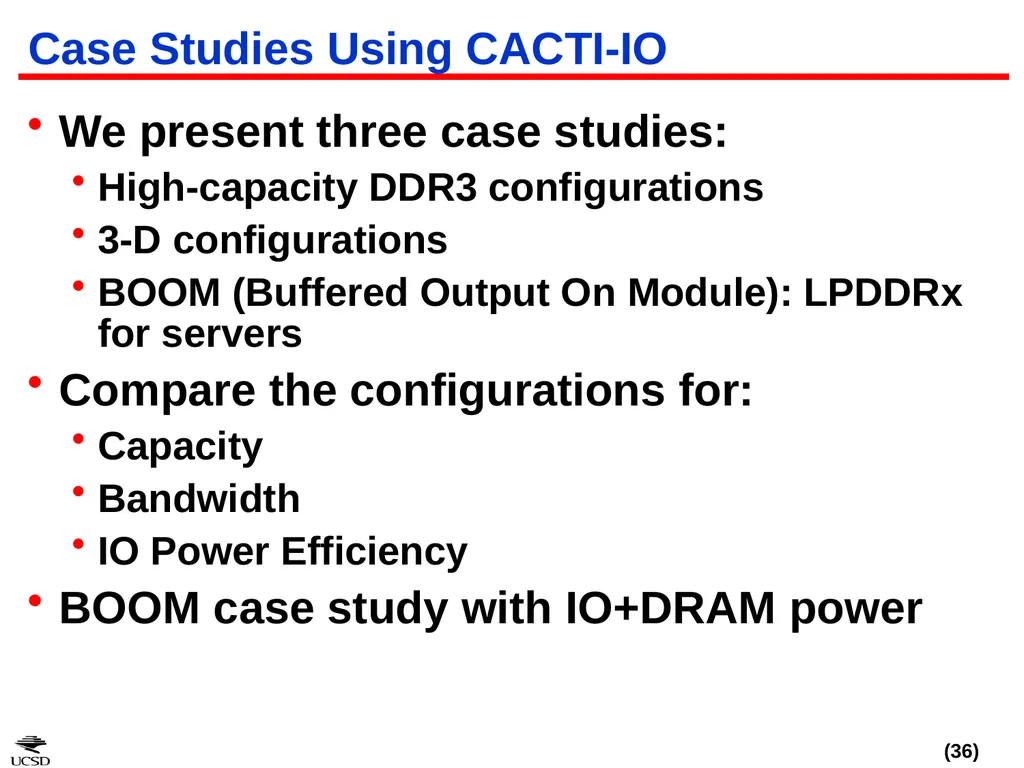 Case Studies Using CACTI-IO

• We present three case studies:
  • High-capacity DDR3 configurations
  • 3-D configurations
  • BOOM (Buffered Output On Module): LPDDRx for servers
• Compare the configurations for:
  • Capacity
  • Bandwidth
  • IO Power Efficiency
• BOOM case study with IO+DRAM power

UCSD

(36)